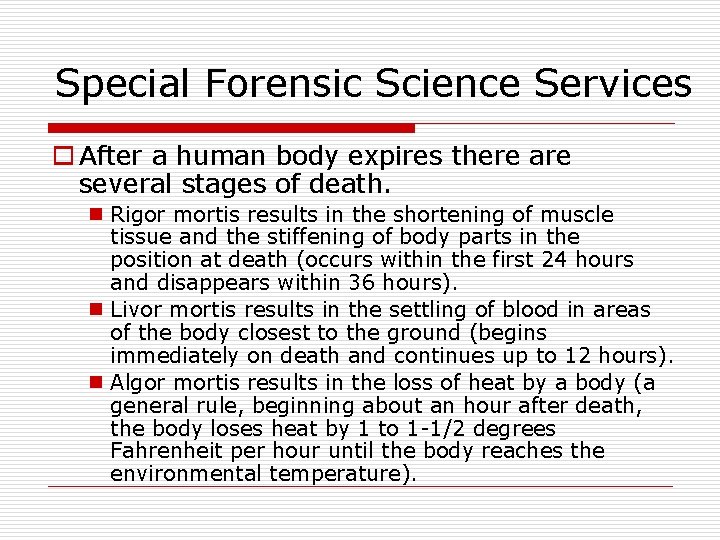 Special Forensic Science Services

After a human body expires there are several stages of death.

Rigor mortis results in the shortening of muscle tissue and the stiffening of body parts in the position at death (occurs within the first 24 hours and disappears within 36 hours).

Livor mortis results in the settling of blood in areas of the body closest to the ground (begins immediately on death and continues up to 12 hours).

Algor mortis results in the loss of heat by a body (a general rule, beginning about an hour after death, the body loses heat by 1 to 1-1/2 degrees Fahrenheit per hour until the body reaches the environmental temperature).